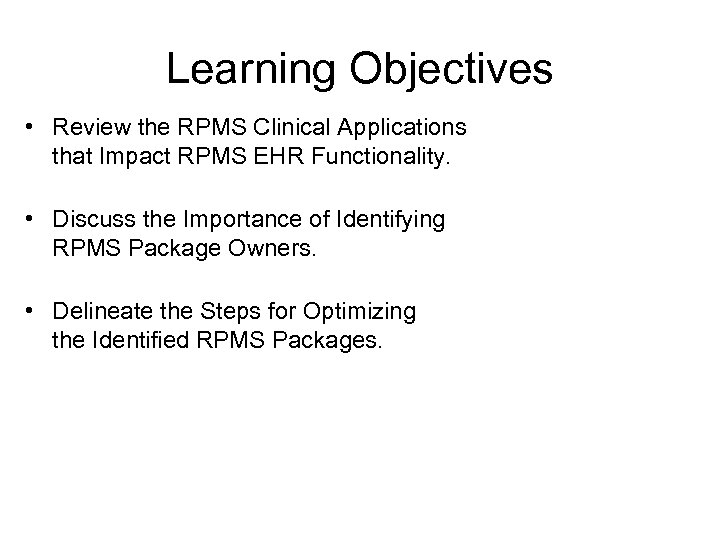 Learning Objectives

• Review the RPMS Clinical Applications that Impact RPMS EHR Functionality.

• Discuss the Importance of Identifying RPMS Package Owners.

• Delineate the Steps for Optimizing the Identified RPMS Packages.